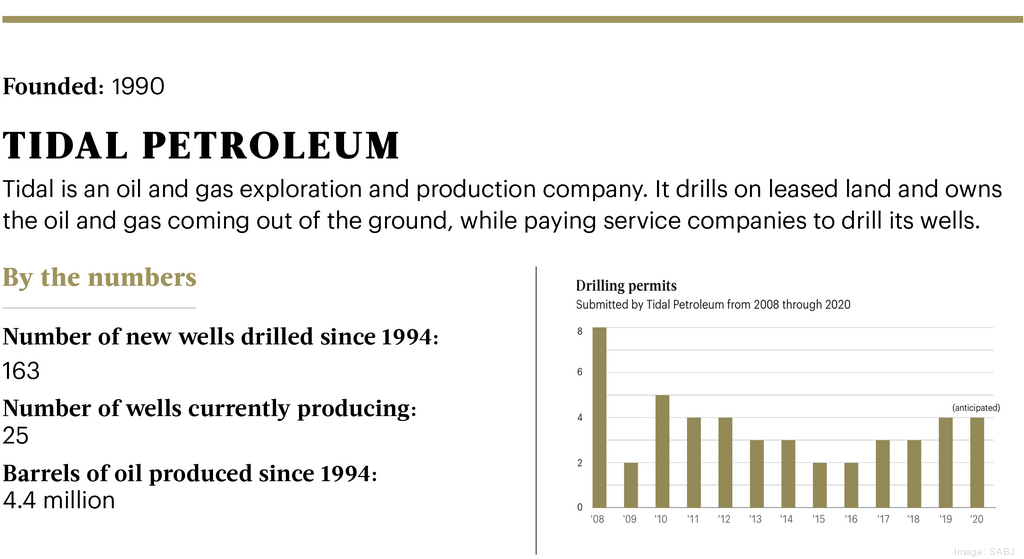 Founded: 1990

TIDAL PETROLEUM

Tidal is an oil and gas exploration and production company. It drills on leased land and owns the oil and gas coming out of the ground, while paying service companies to drill its wells.

By the numbers

Number of new wells drilled since 1994:
163

Number of wells currently producing:
25

Barrels of oil produced since 1994:
4.4 million

Drilling permits
Submitted by Tidal Petroleum from 2008 through 2020

8
6
4
2
0

(anticipated)

'08 '09 '10 '11 '12 '13 '14 '15 '16 '17 '18 '19 '20

Image: SABJ